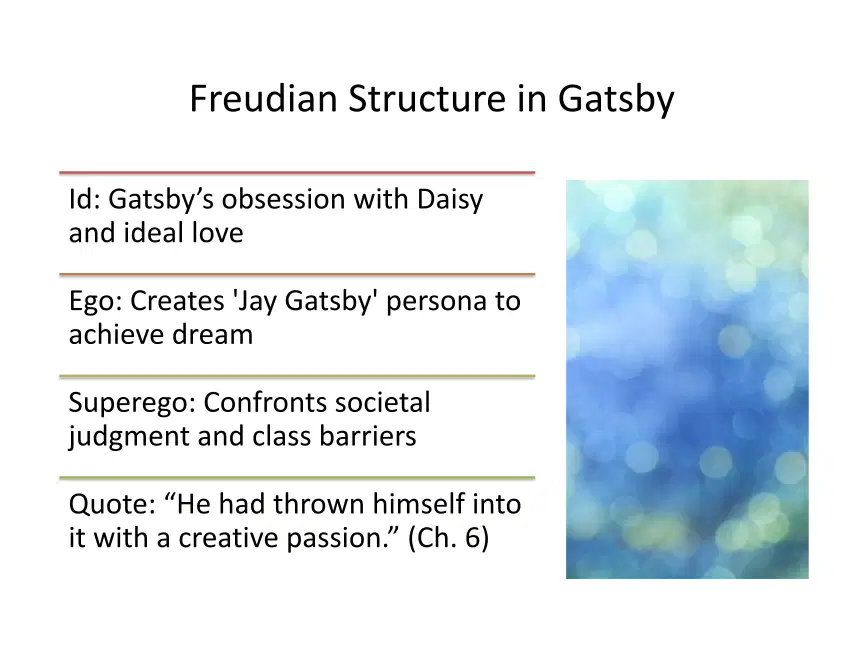 Freudian Structure in Gatsby

Id: Gatsby’s obsession with Daisy and ideal love

Ego: Creates 'Jay Gatsby' persona to achieve dream

Superego: Confronts societal judgment and class barriers

Quote: “He had thrown himself into it with a creative passion.” (Ch. 6)